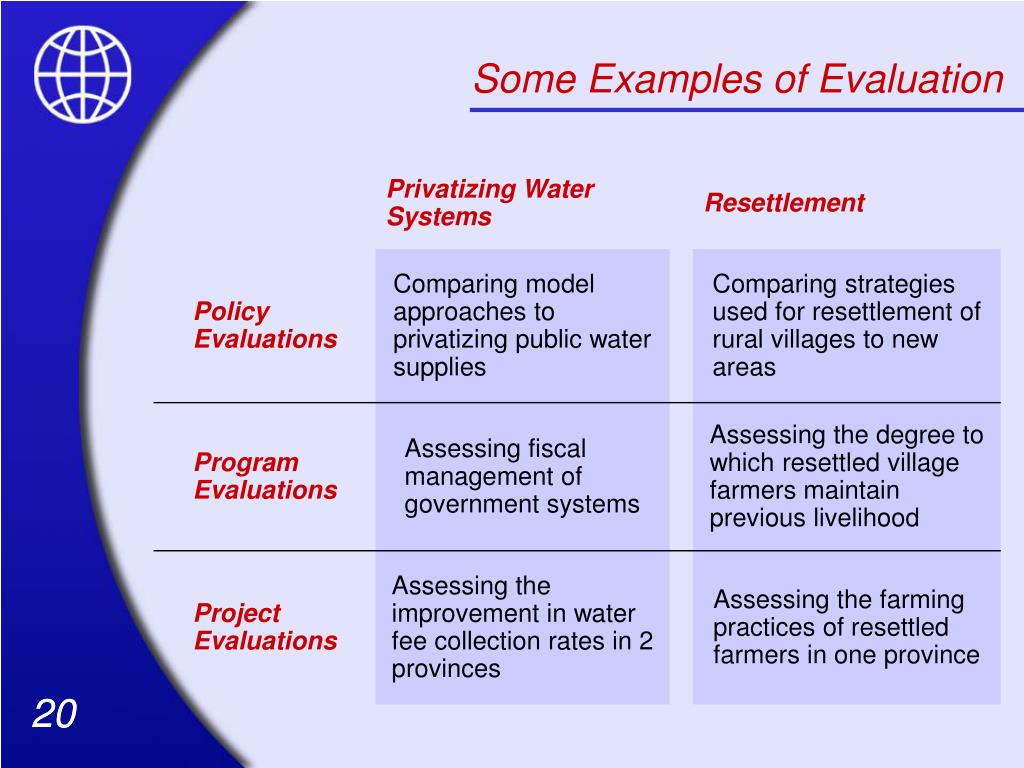 Some Examples of Evaluation

| | Privatizing Water Systems | Resettlement |
|---|---|---|
| Policy Evaluations | Comparing model approaches to privatizing public water supplies | Comparing strategies used for resettlement of rural villages to new areas |
| Program Evaluations | Assessing fiscal management of government systems | Assessing the degree to which resettled village farmers maintain previous livelihood |
| Project Evaluations | Assessing the improvement in water fee collection rates in 2 provinces | Assessing the farming practices of resettled farmers in one province |

20